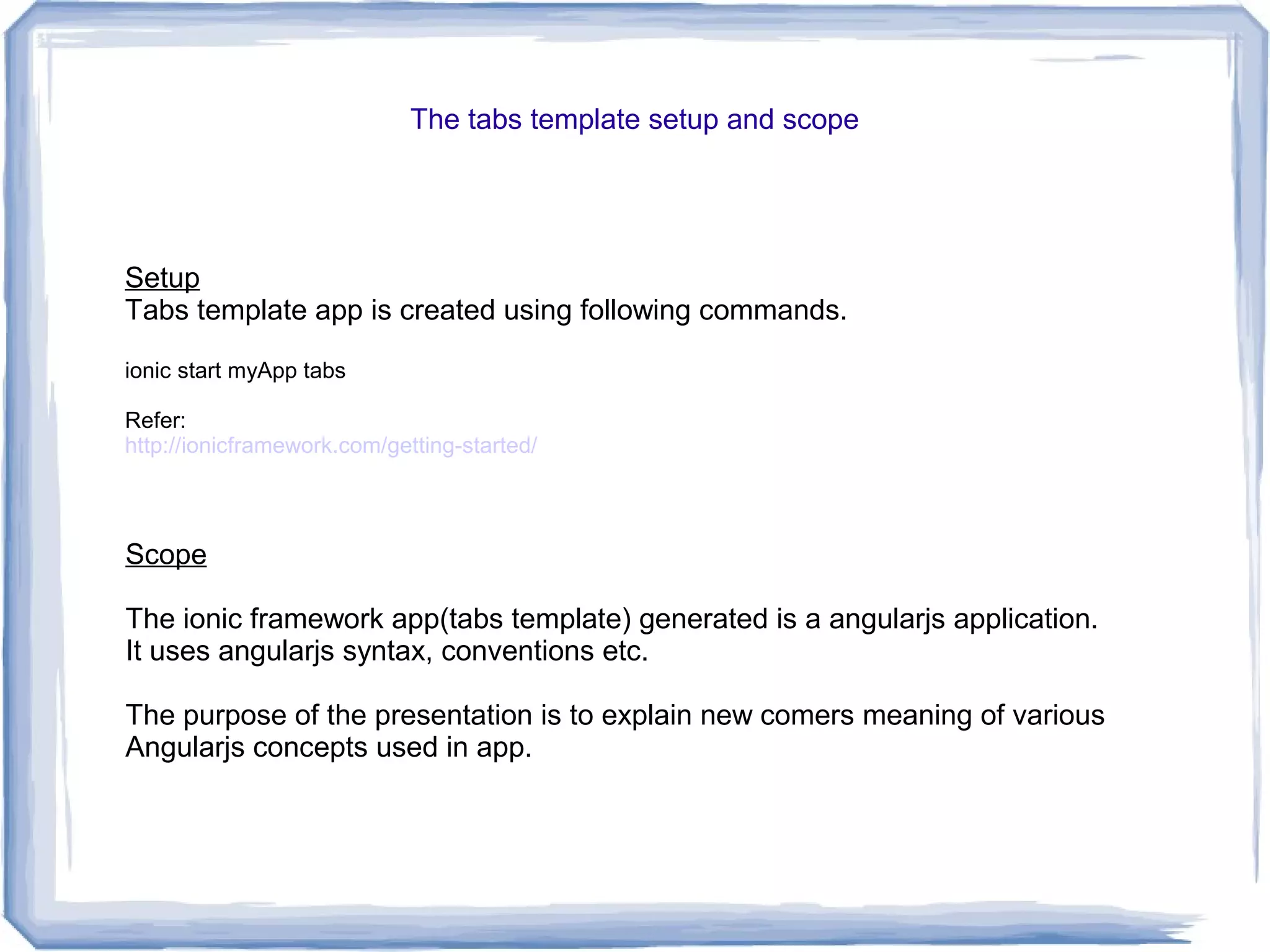 The tabs template setup and scope

Setup
Tabs template app is created using following commands.

ionic start myApp tabs

Refer:
http://ionicframework.com/getting-started/

Scope

The ionic framework app(tabs template) generated is a angularjs application. It uses angularjs syntax, conventions etc.

The purpose of the presentation is to explain new comers meaning of various Angularjs concepts used in app.